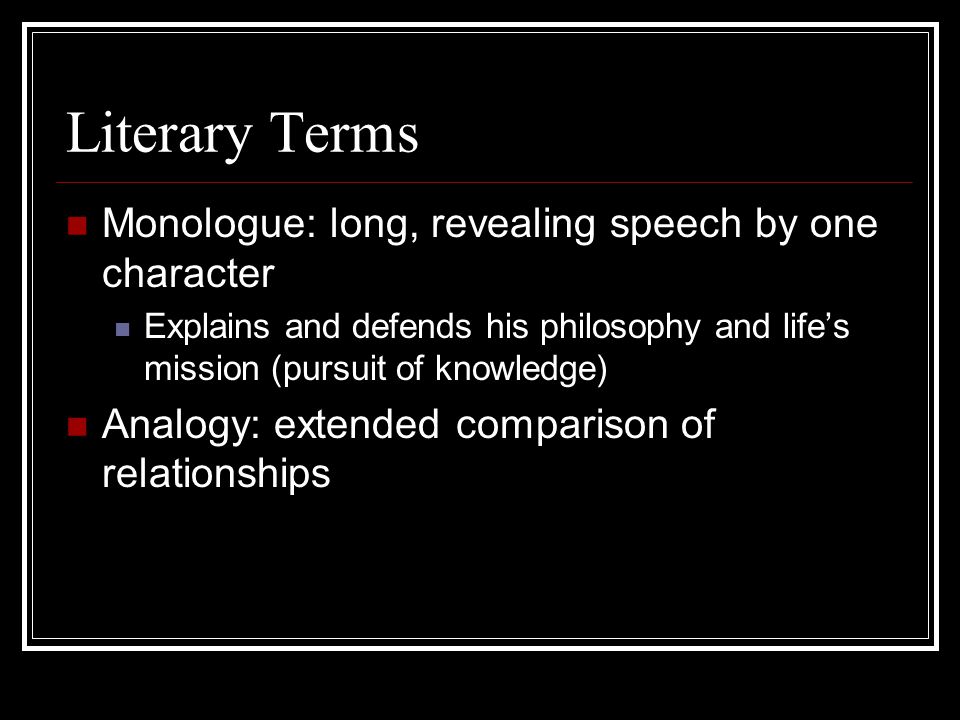 Literary Terms

Monologue: long, revealing speech by one character

Explains and defends his philosophy and life’s mission (pursuit of knowledge)

Analogy: extended comparison of relationships